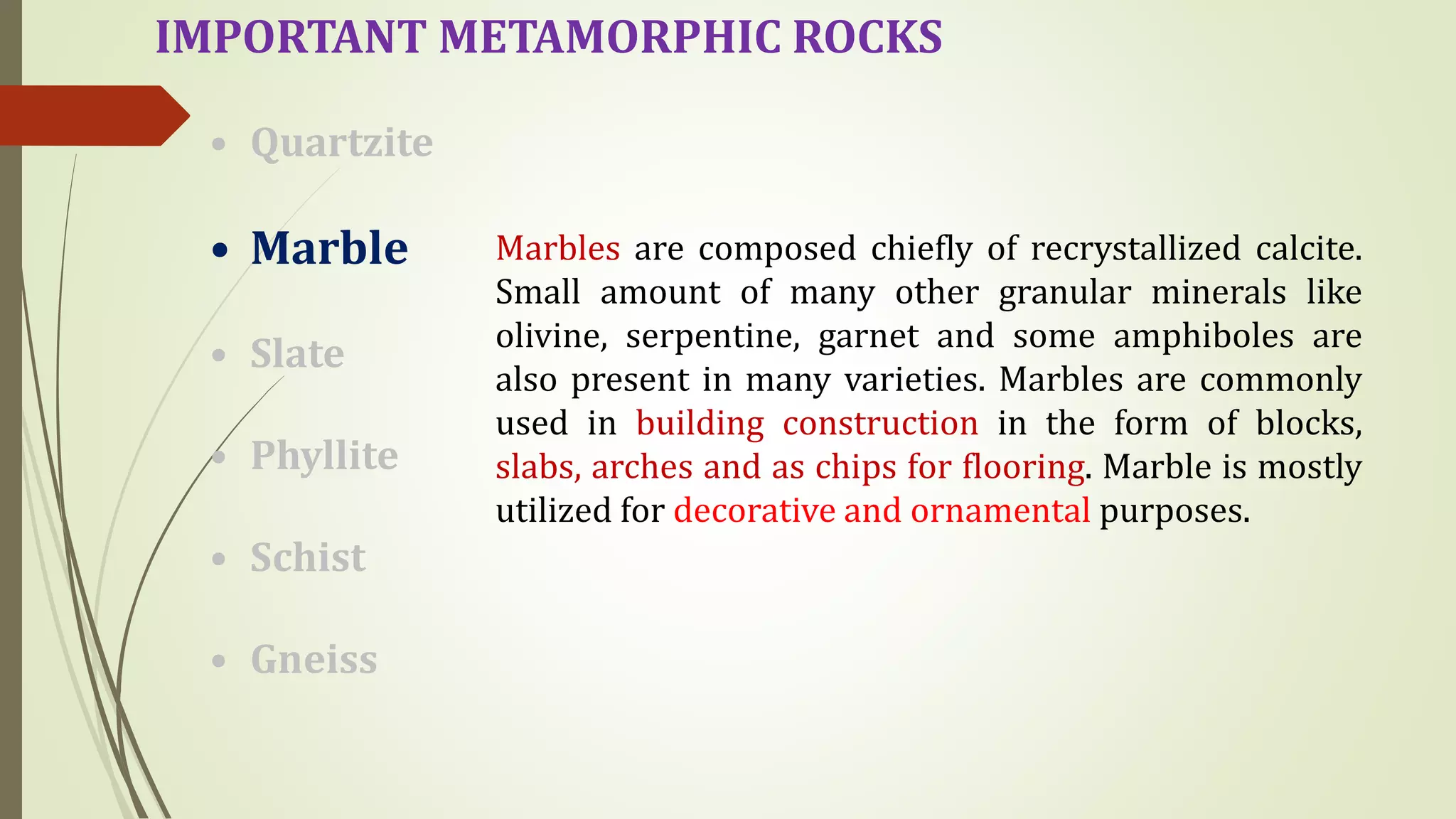 IMPORTANT METAMORPHIC ROCKS

• Quartzite

• Marble

• Slate

• Phyllite

• Schist

• Gneiss

Marbles are composed chiefly of recrystallized calcite. Small amount of many other granular minerals like olivine, serpentine, garnet and some amphiboles are also present in many varieties. Marbles are commonly used in building construction in the form of blocks, slabs, arches and as chips for flooring. Marble is mostly utilized for decorative and ornamental purposes.